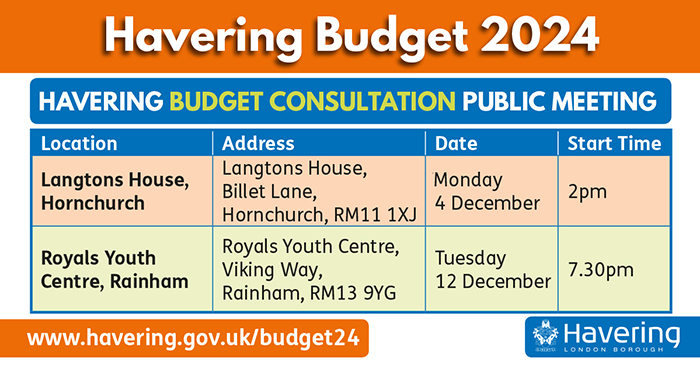 Havering Budget 2024

HAVERING BUDGET CONSULTATION PUBLIC MEETING

| Location | Address | Date | Start Time |
|---|---|---|---|
| Langtons House, Hornchurch | Langtons House, Billet Lane, Hornchurch, RM11 1XJ | Monday 4 December | 2pm |
| Royals Youth Centre, Rainham | Royals Youth Centre, Viking Way, Rainham, RM13 9YG | Tuesday 12 December | 7.30pm |

www.havering.gov.uk/budget24

Havering
LONDON BOROUGH